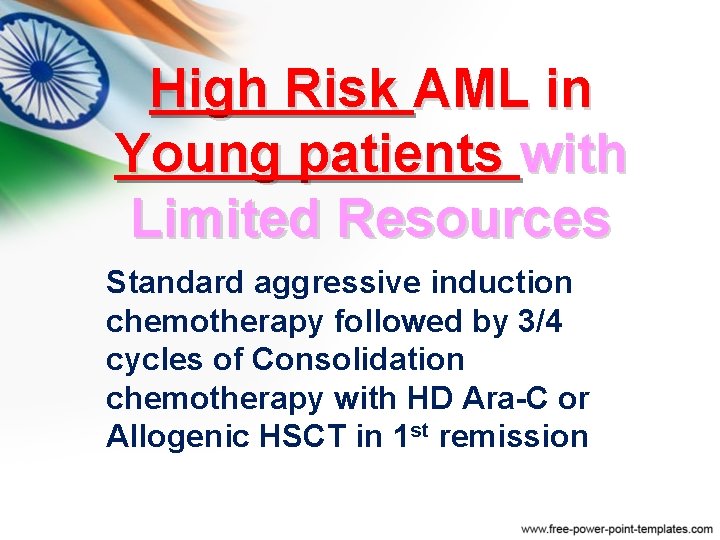 High Risk AML in Young patients with Limited Resources

Standard aggressive induction chemotherapy followed by 3/4 cycles of Consolidation chemotherapy with HD Ara-C or Allogenic HSCT in 1$^{st}$ remission

www.free-power-point-templates.com